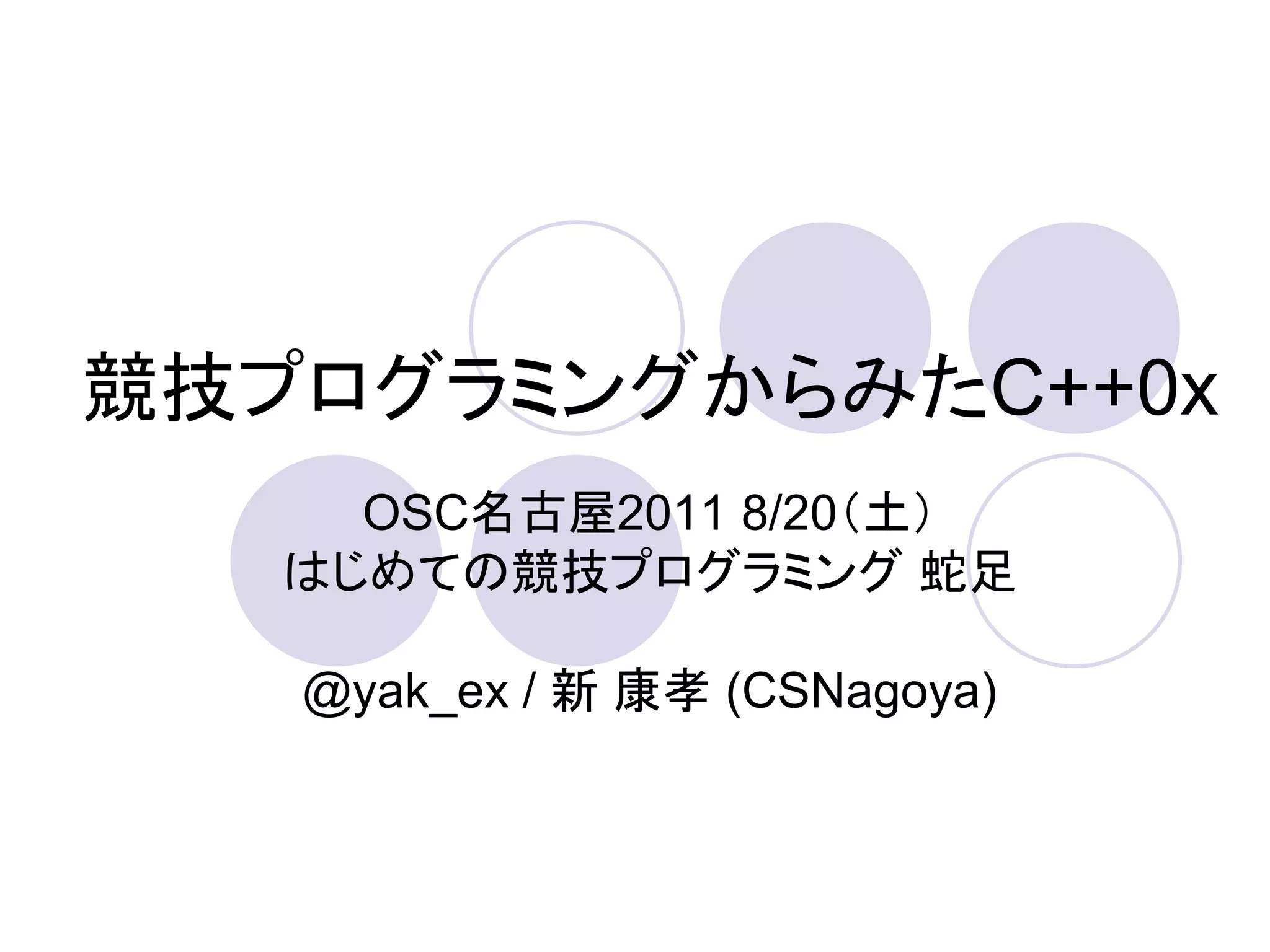 競技プログラミングからみたC++0x

OSC名古屋2011 8/20（土）
はじめての競技プログラミング 蛇足

@yak_ex / 新 康孝 (CSNagoya)